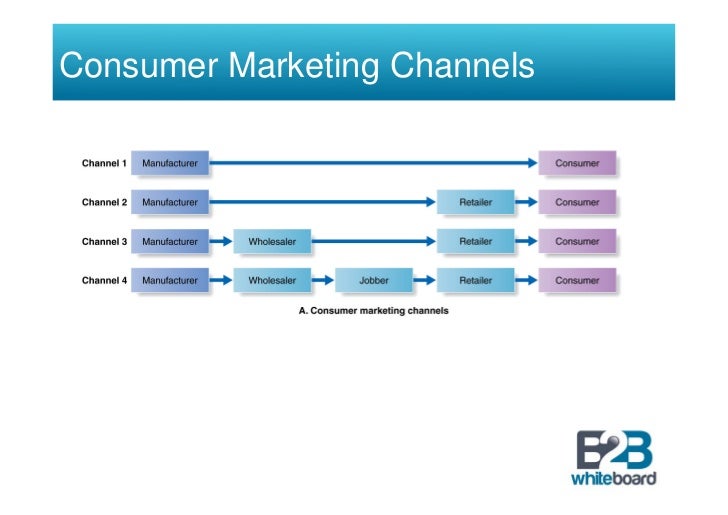 Consumer Marketing Channels

Channel 1 Manufacturer Consumer

Channel 2 Manufacturer Retailer Consumer

Channel 3 Manufacturer Wholesaler Retailer Consumer

Channel 4 Manufacturer Wholesaler Jobber Retailer Consumer

A. Consumer marketing channels

B2B whiteboard